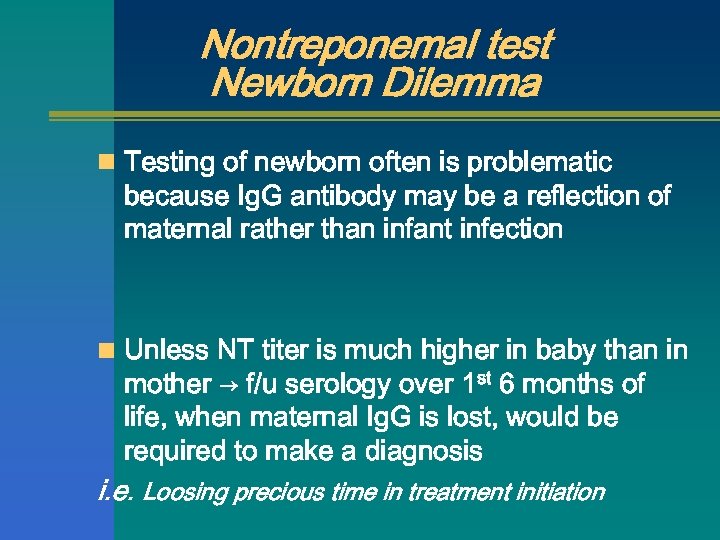 Nontreponemal test
Newborn Dilemma

Testing of newborn often is problematic because IgG antibody may be a reflection of maternal rather than infant infection

Unless NT titer is much higher in baby than in mother → f/u serology over 1$^{st}$ 6 months of life, when maternal IgG is lost, would be required to make a diagnosis

i.e. Loosing precious time in treatment initiation